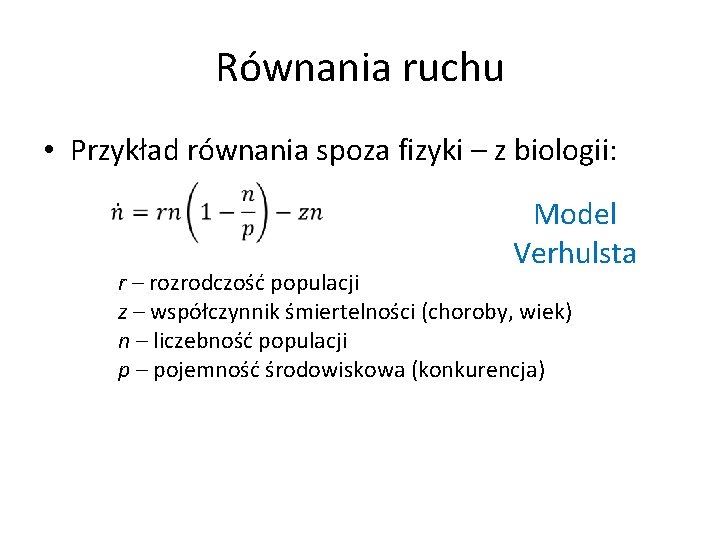 Równania ruchu

• Przykład równania spoza fizyki – z biologii:

$\dot{n} = rn\left(1 - \frac{n}{p}\right) - zn$

Model Verhulsta

$r$ – rozrodczość populacji
$z$ – współczynnik śmiertelności (choroby, wiek)
$n$ – liczebność populacji
$p$ – pojemność środowiskowa (konkurencja)